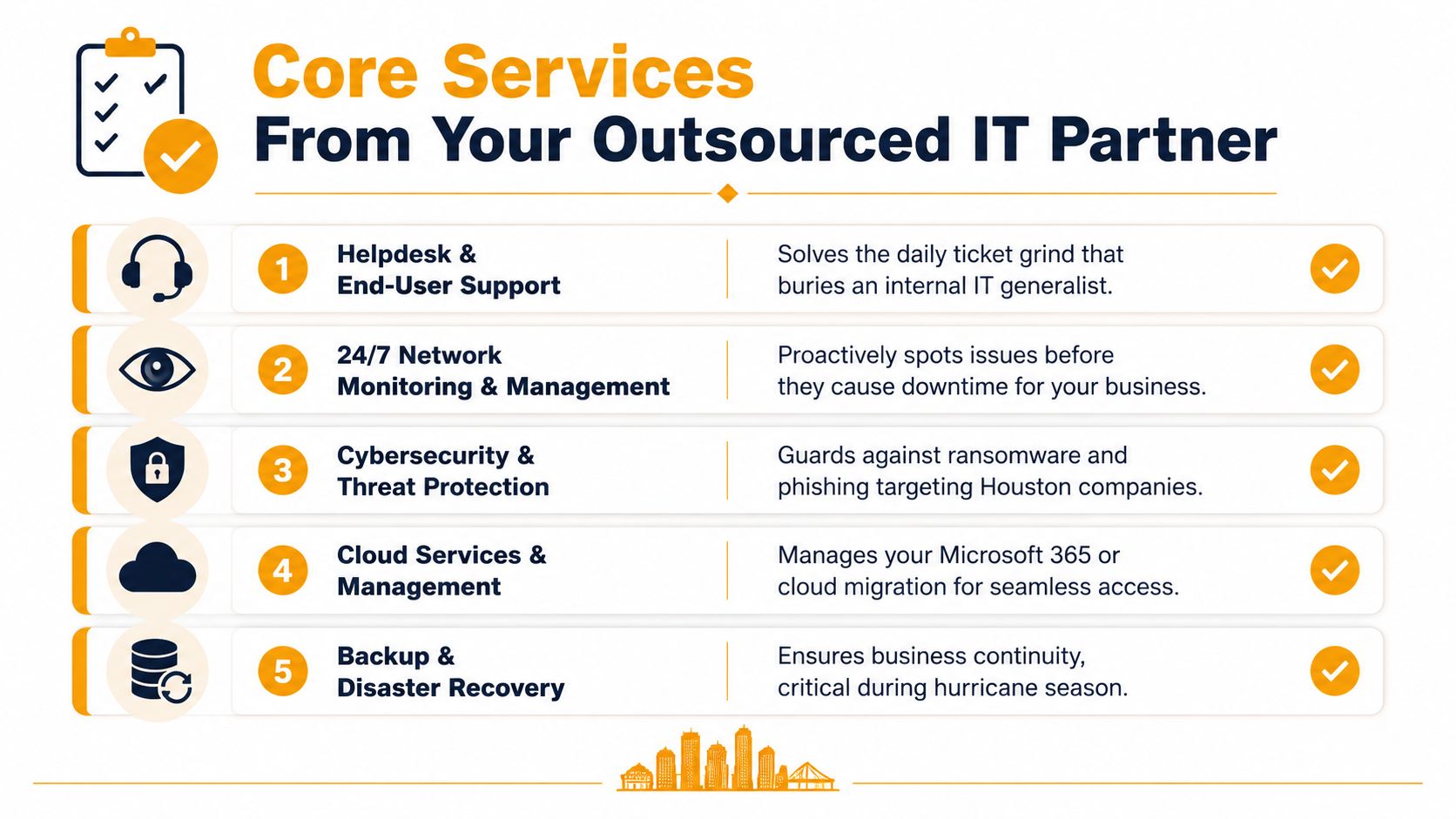 Core Services
From Your Outsourced IT Partner

1 Helpdesk & End-User Support
Solves the daily ticket grind that buries an internal IT generalist.

2 24/7 Network Monitoring & Management
Proactively spots issues before they cause downtime for your business.

3 Cybersecurity & Threat Protection
Guards against ransomware and phishing targeting Houston companies.

4 Cloud Services & Management
Manages your Microsoft 365 or cloud migration for seamless access.

5 Backup & Disaster Recovery
Ensures business continuity, critical during hurricane season.